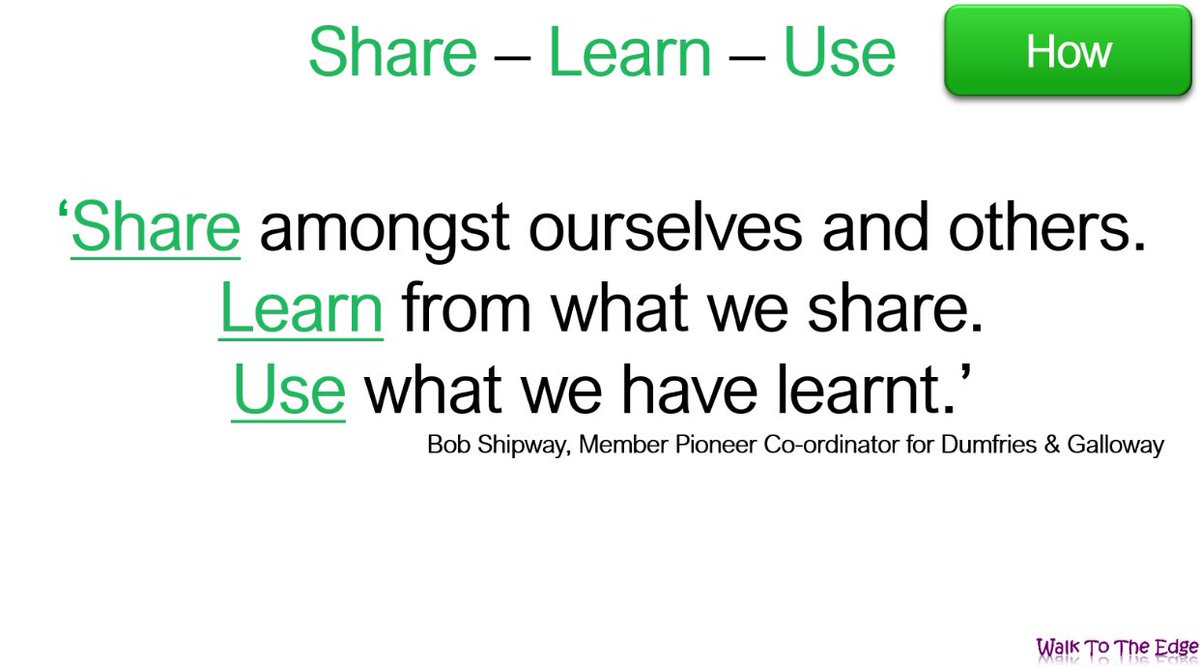 Share – Learn – Use

How

‘Share amongst ourselves and others.
Learn from what we share.
Use what we have learnt.’

Bob Shipway, Member Pioneer Co-ordinator for Dumfries & Galloway

Walk To The Edge